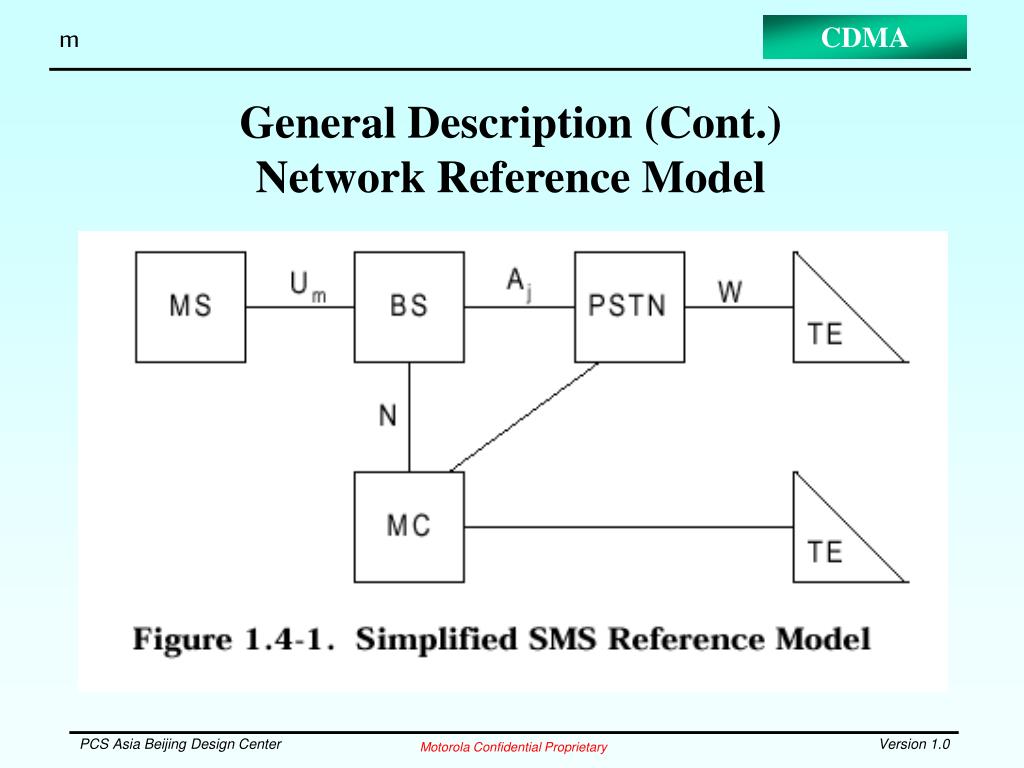 m

CDMA

General Description (Cont.)
Network Reference Model

MS

$U_m$

BS

$A_j$

PSTN

W

TE

N

MC

TE

Figure 1.4-1. Simplified SMS Reference Model

PCS Asia Beijing Design Center

Motorola Confidential Proprietary

Version 1.0